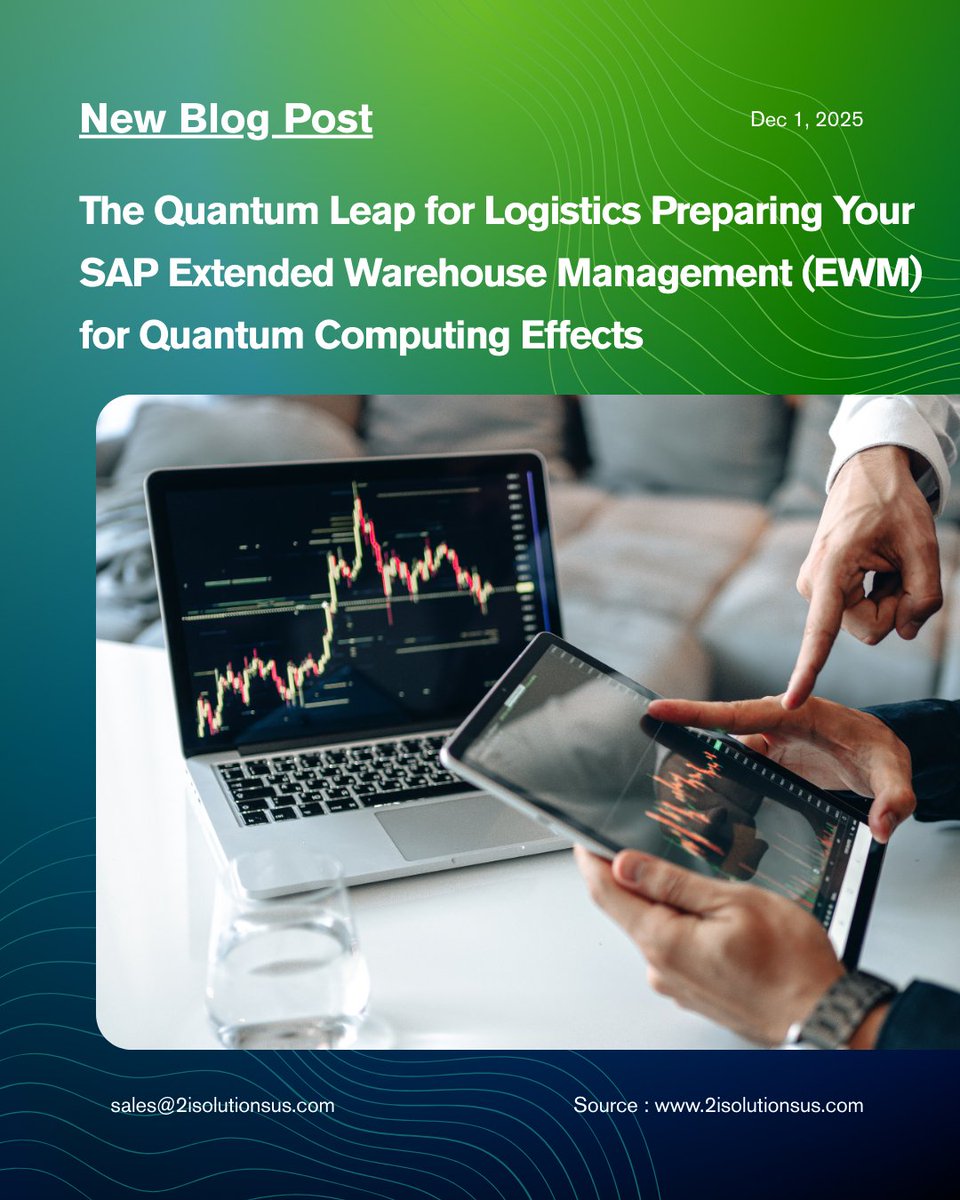 New Blog Post

Dec 1, 2025

The Quantum Leap for Logistics Preparing Your SAP Extended Warehouse Management (EWM) for Quantum Computing Effects

sales@2isolutionsus.com

Source : www.2isolutionsus.com